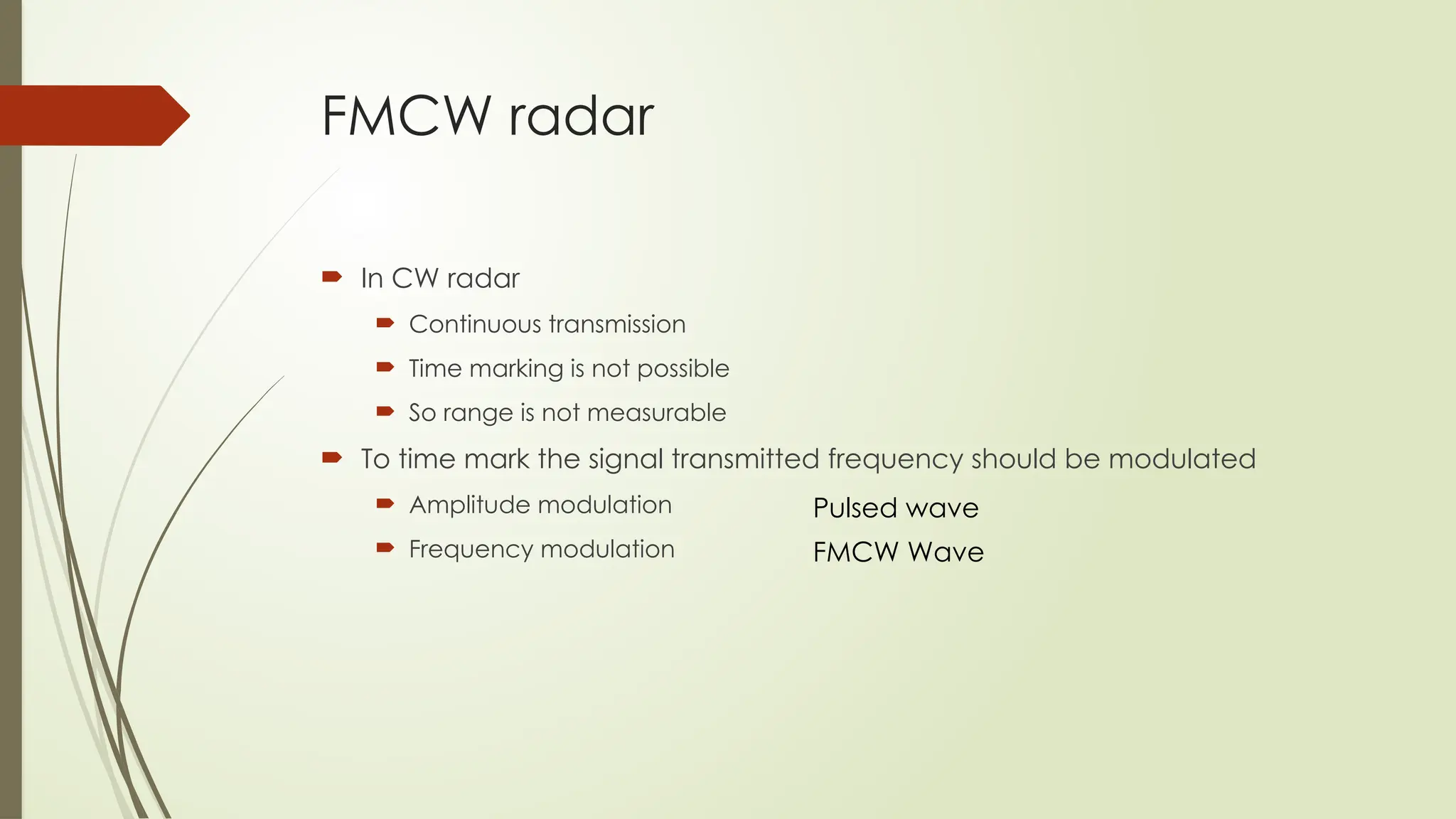 FMCW radar

In CW radar

Continuous transmission

Time marking is not possible

So range is not measurable

To time mark the signal transmitted frequency should be modulated

Amplitude modulation

Pulsed wave

Frequency modulation

FMCW Wave